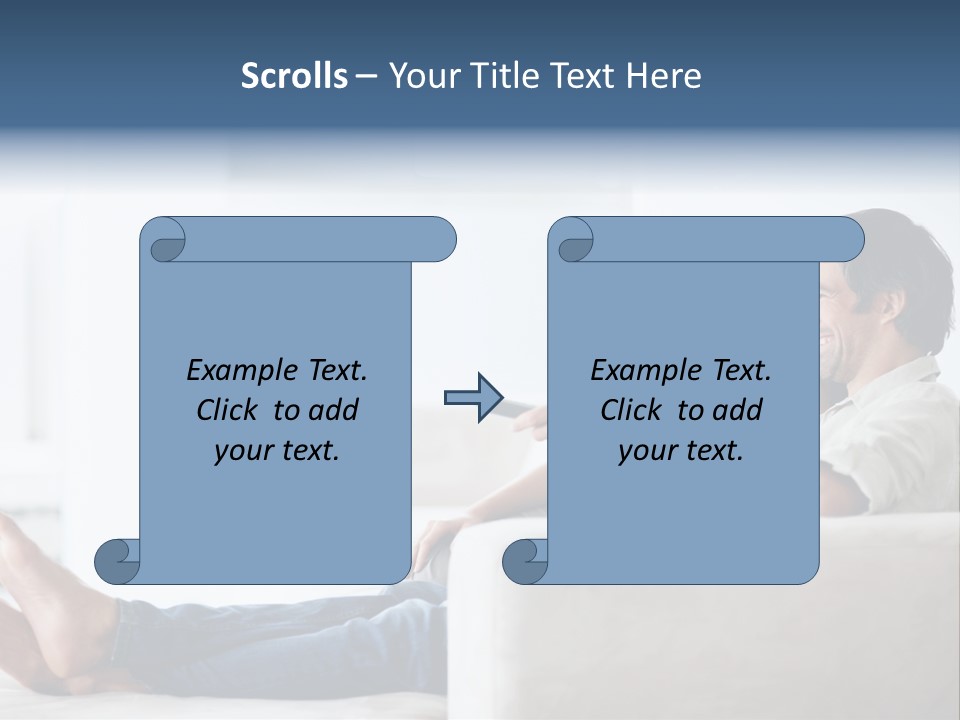 Scrolls – Your Title Text Here

Example Text. Click to add your text.

Example Text. Click to add your text.